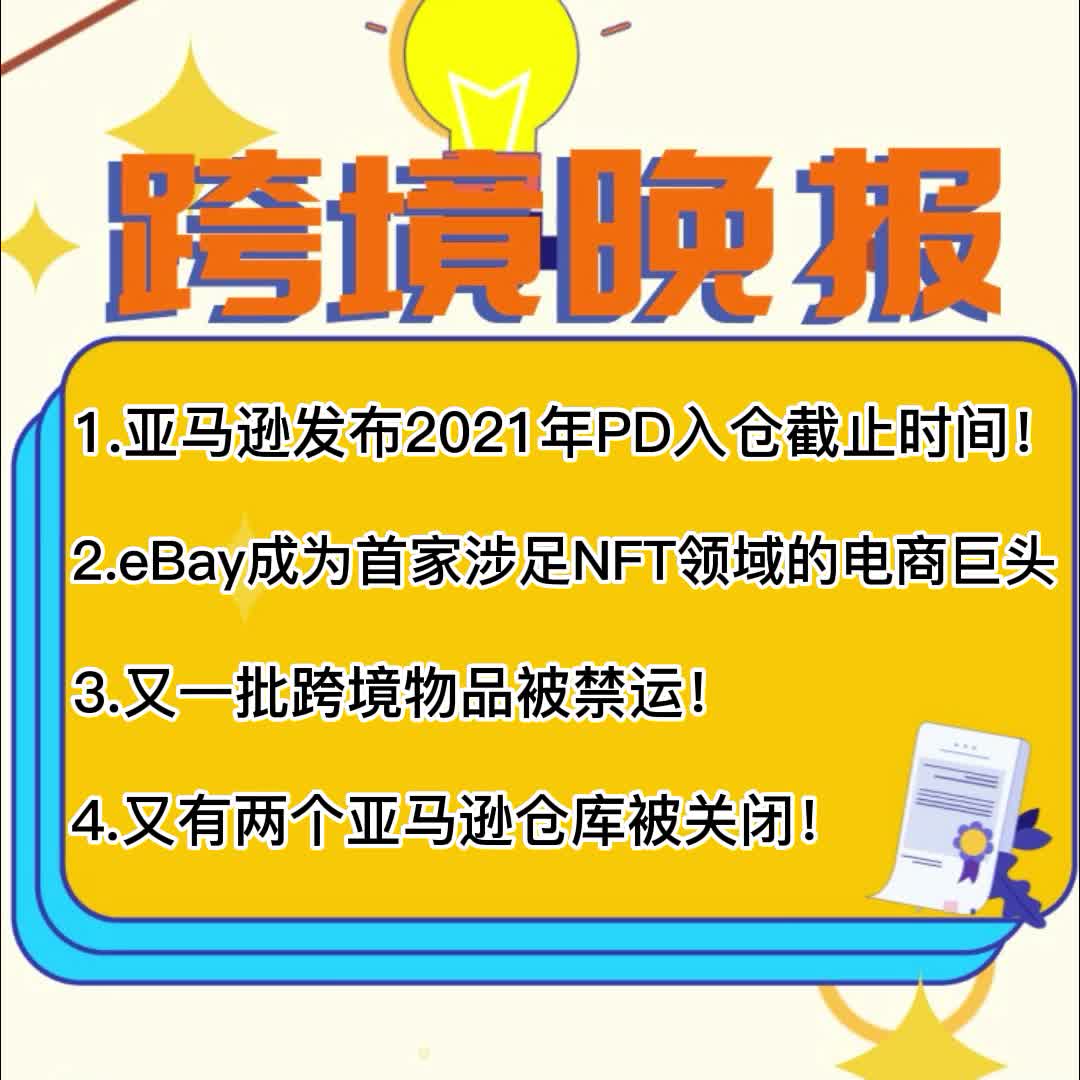 跨境晚报

1.亚马逊发布2021年PD入仓截止时间！

2.eBay成为首家涉足NFT领域的电商巨头

3.又一批跨境物品被禁运！

4.又有两个亚马逊仓库被关闭！